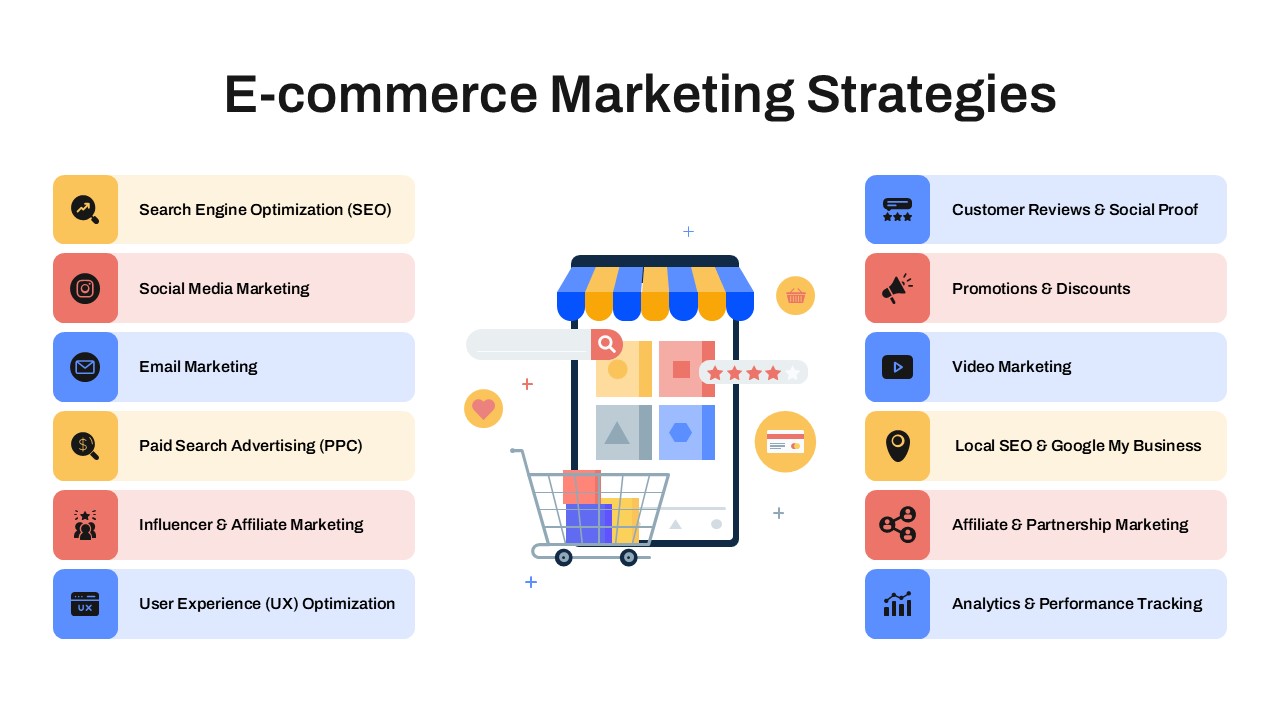 E-commerce Marketing Strategies

Search Engine Optimization (SEO)

Social Media Marketing

Email Marketing

Paid Search Advertising (PPC)

Influencer & Affiliate Marketing

UX

User Experience (UX) Optimization

Customer Reviews & Social Proof

Promotions & Discounts

Video Marketing

Local SEO & Google My Business

Affiliate & Partnership Marketing

Analytics & Performance Tracking